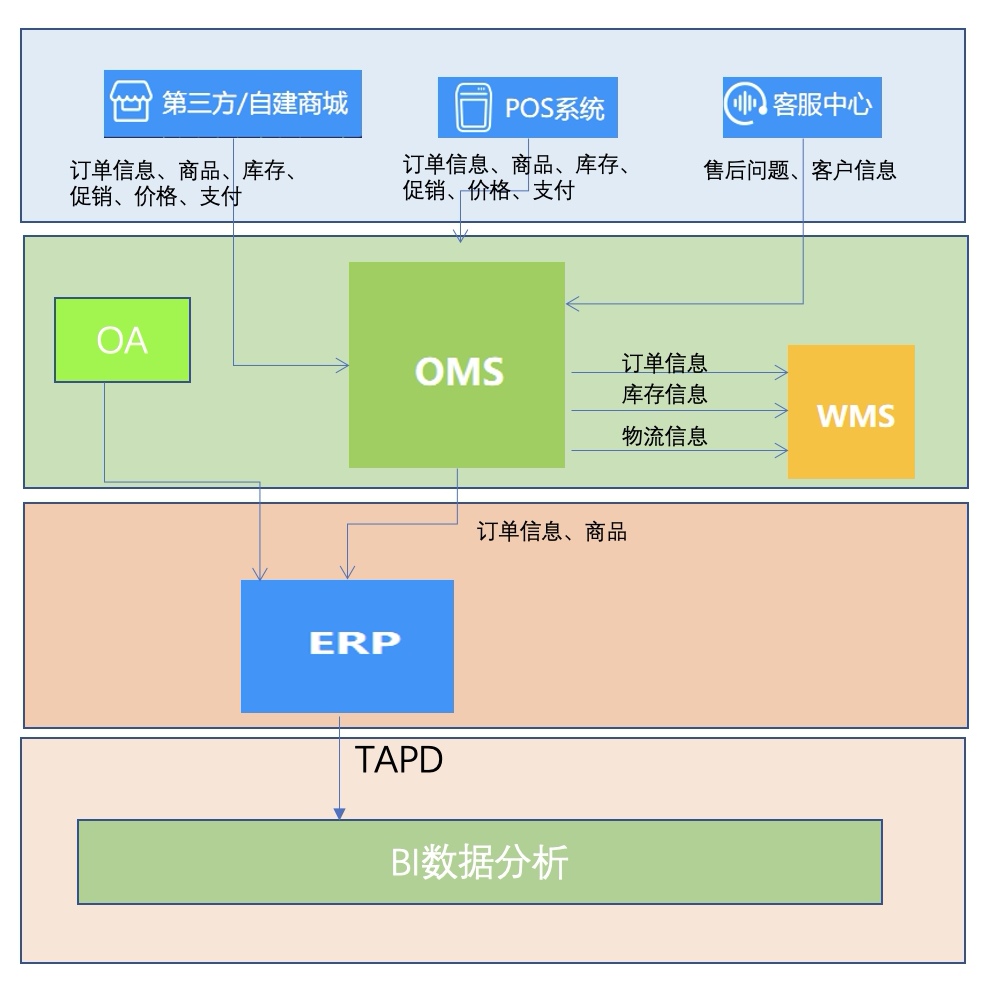 第三方/自建商城

POS系统

客服中心

订单信息、商品、库存、促销、价格、支付

订单信息、商品、库存、促销、价格、支付

售后问题、客户信息

OA

OMS

订单信息
库存信息
物流信息

WMS

订单信息、商品

ERP

TAPD

BI数据分析